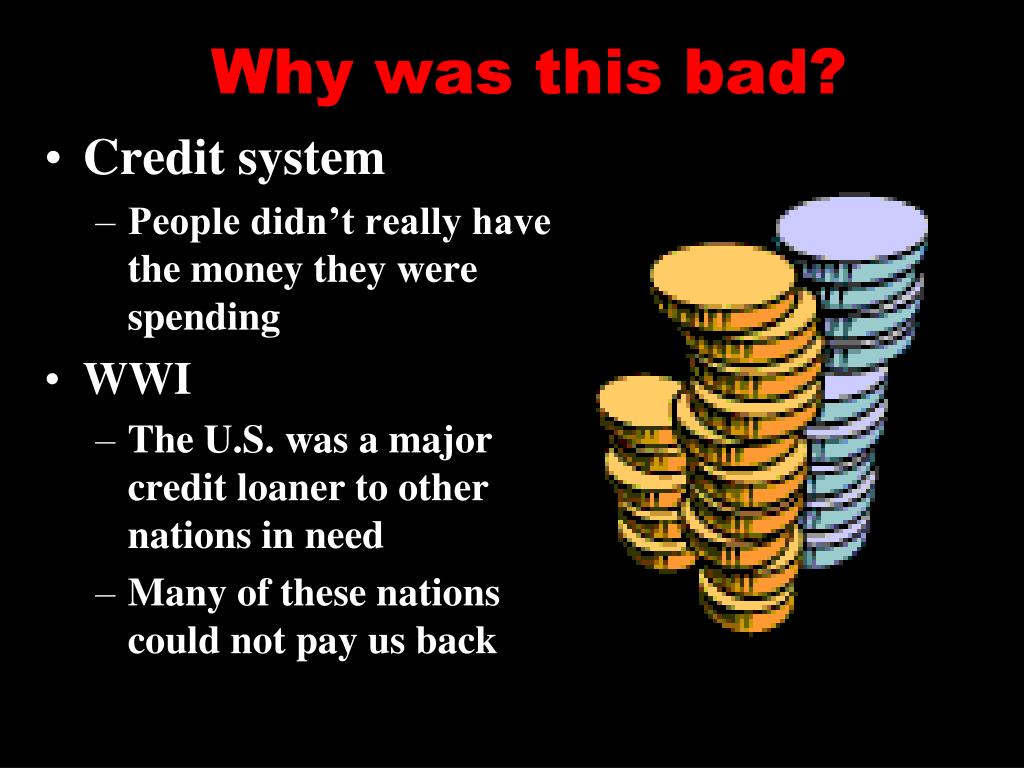 Why was this bad?

• Credit system
– People didn’t really have the money they were spending
• WWI
– The U.S. was a major credit loaner to other nations in need
– Many of these nations could not pay us back